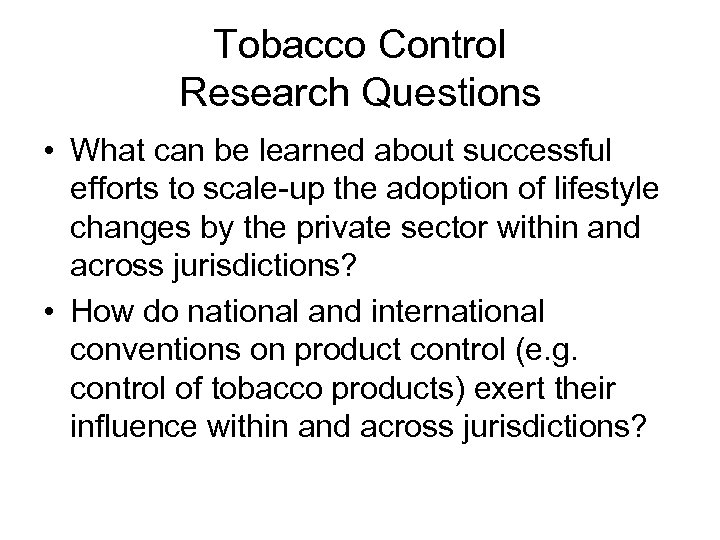 Tobacco Control
Research Questions

• What can be learned about successful efforts to scale-up the adoption of lifestyle changes by the private sector within and across jurisdictions?

• How do national and international conventions on product control (e.g. control of tobacco products) exert their influence within and across jurisdictions?